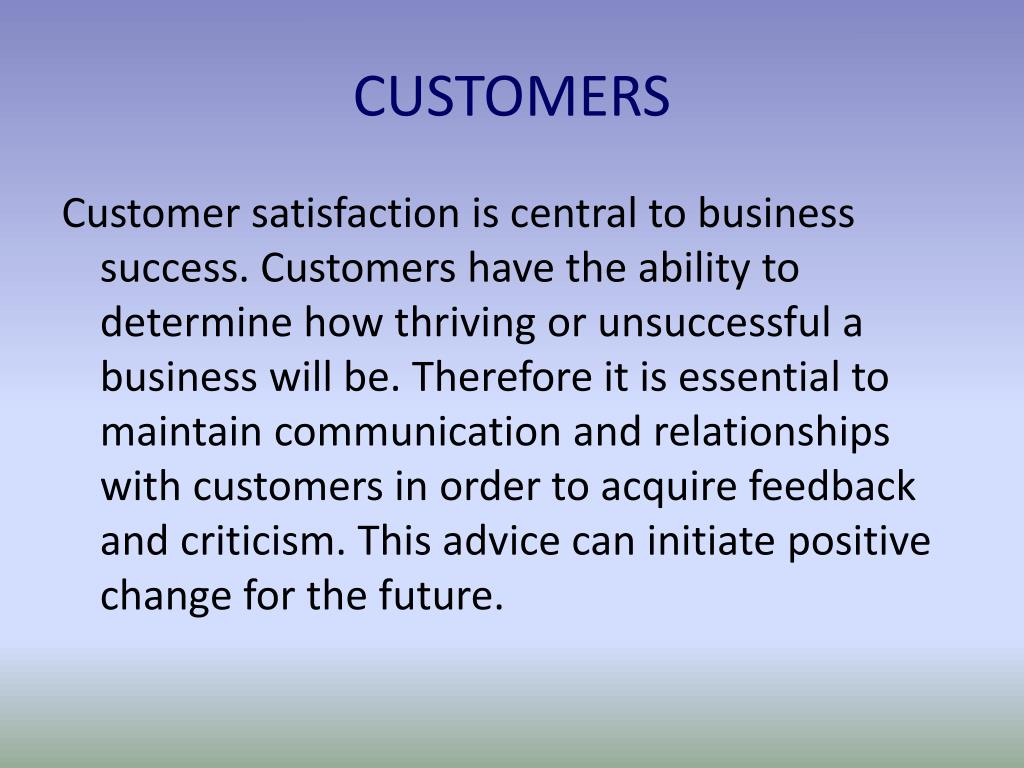 CUSTOMERS

Customer satisfaction is central to business success. Customers have the ability to determine how thriving or unsuccessful a business will be. Therefore it is essential to maintain communication and relationships with customers in order to acquire feedback and criticism. This advice can initiate positive change for the future.